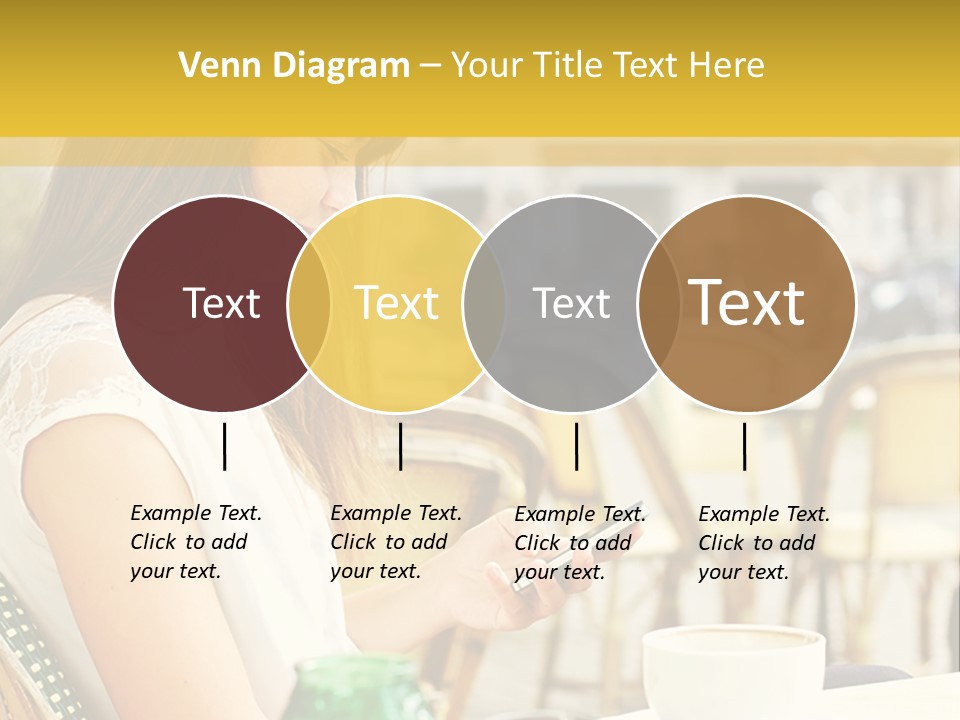 Venn Diagram – Your Title Text Here

Text

Text

Text

Text

Example Text. Click to add your text.

Example Text. Click to add your text.

Example Text. Click to add your text.

Example Text. Click to add your text.